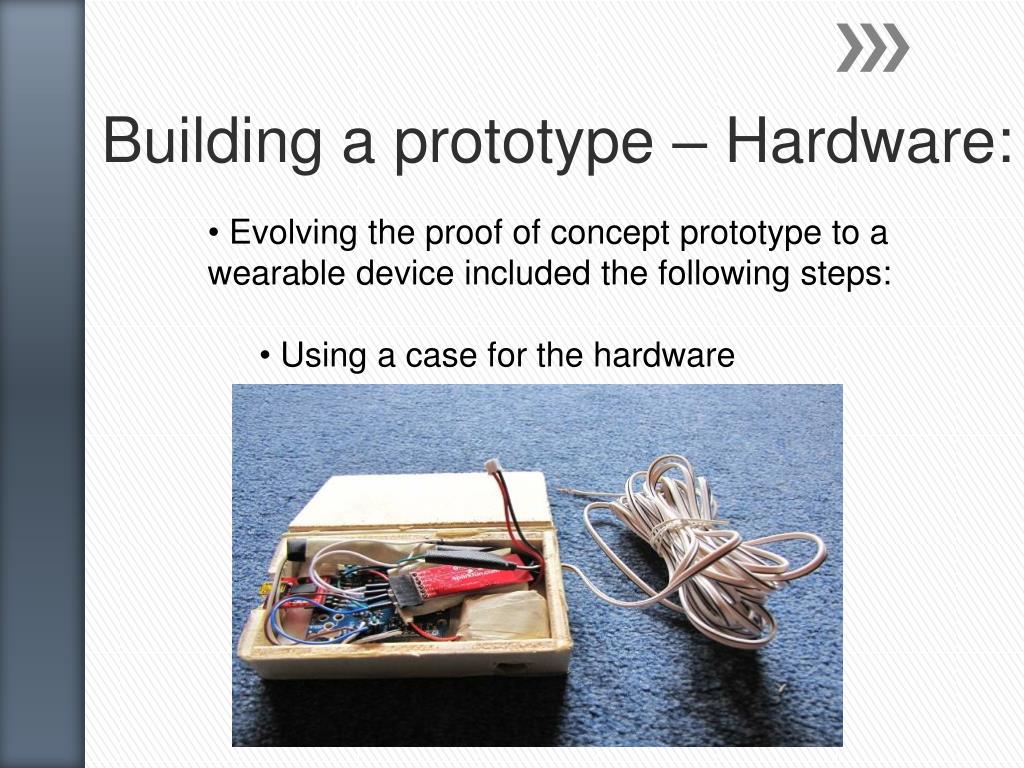 Building a prototype – Hardware:

• Evolving the proof of concept prototype to a wearable device included the following steps:

• Using a case for the hardware